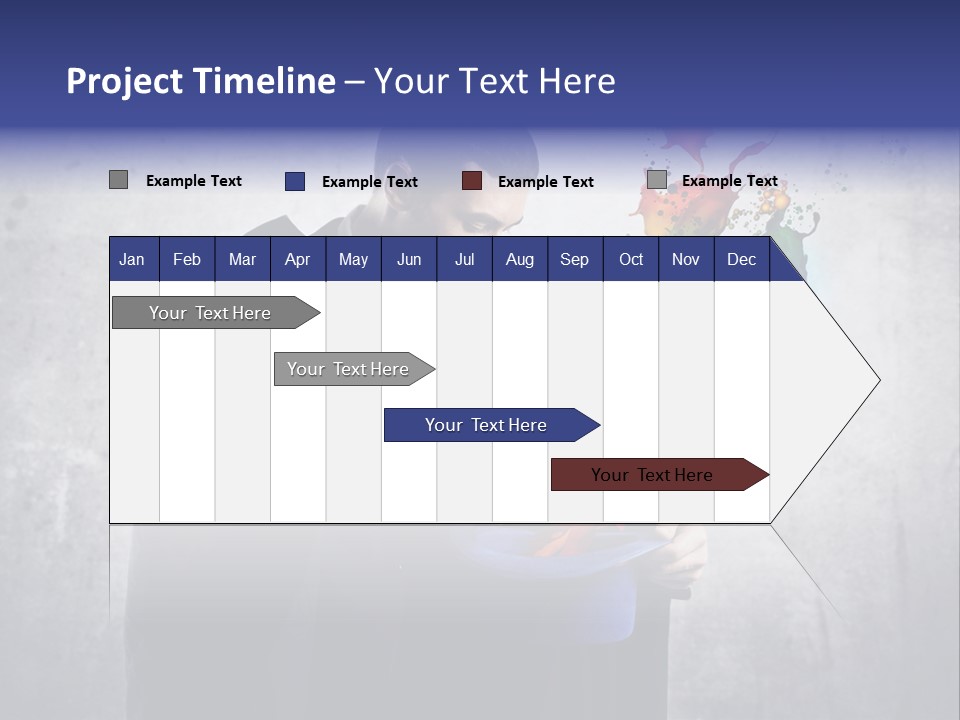 Project Timeline – Your Text Here

Example Text
Example Text
Example Text
Example Text

| Jan | Feb | Mar | Apr | May | Jun | Jul | Aug | Sep | Oct | Nov | Dec |
|---|---|---|---|---|---|---|---|---|---|---|---|

Your Text Here
Your Text Here
Your Text Here
Your Text Here